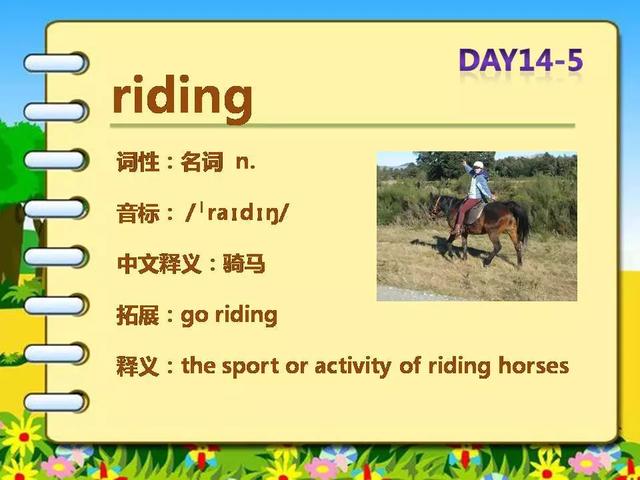 DAY14-5

riding

词性：名词 n.

音标：/ˈraɪdɪŋ/

中文释义：骑马

拓展：go riding

释义：the sport or activity of riding horses